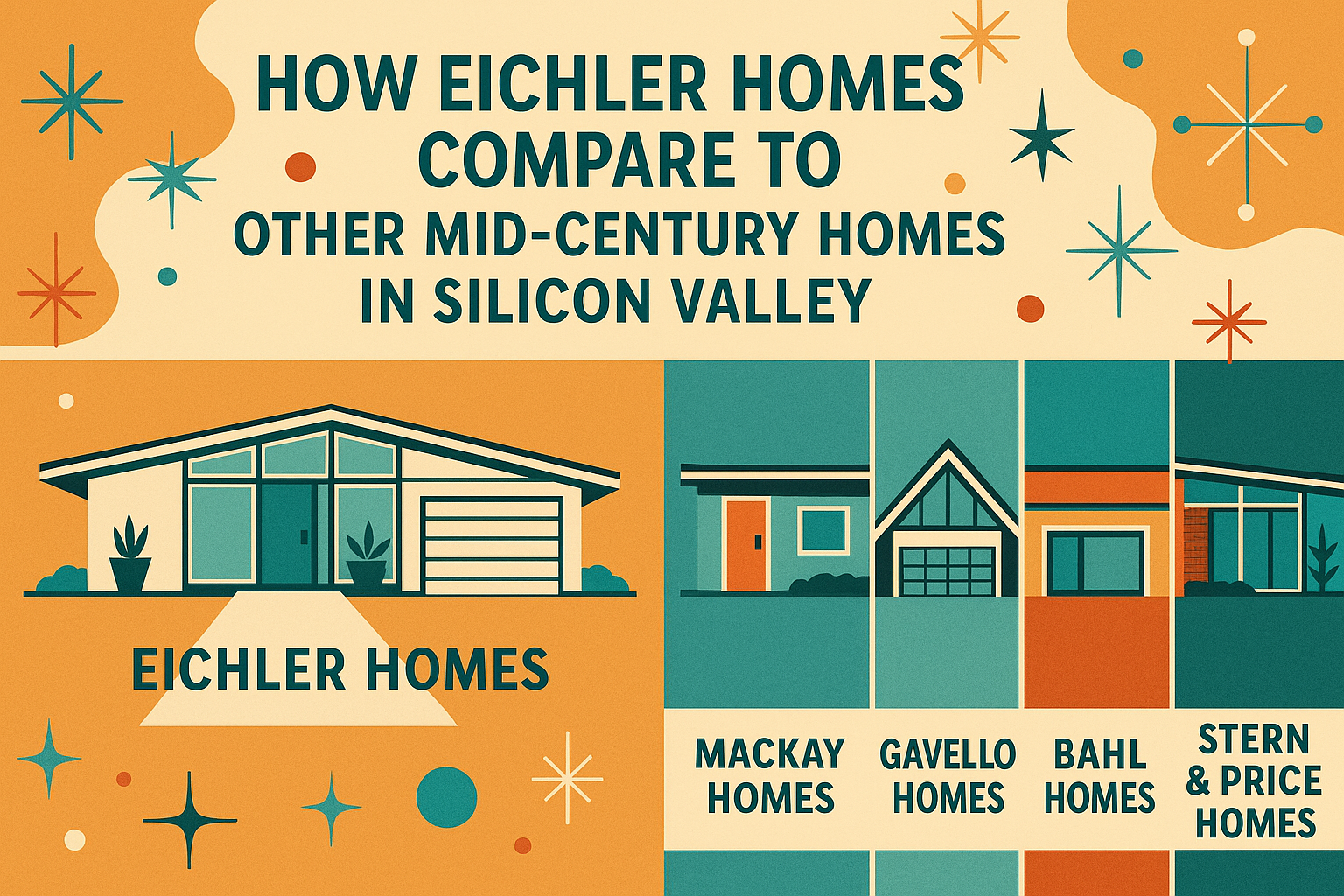 HOW EICHLER HOMES COMPARE TO OTHER MID-CENTURY HOMES IN SILICON VALLEY

EICHLER HOMES

MACKAY HOMES

GAVELLO HOMES

BAHL HOMES

STERN & PRICE HOMES